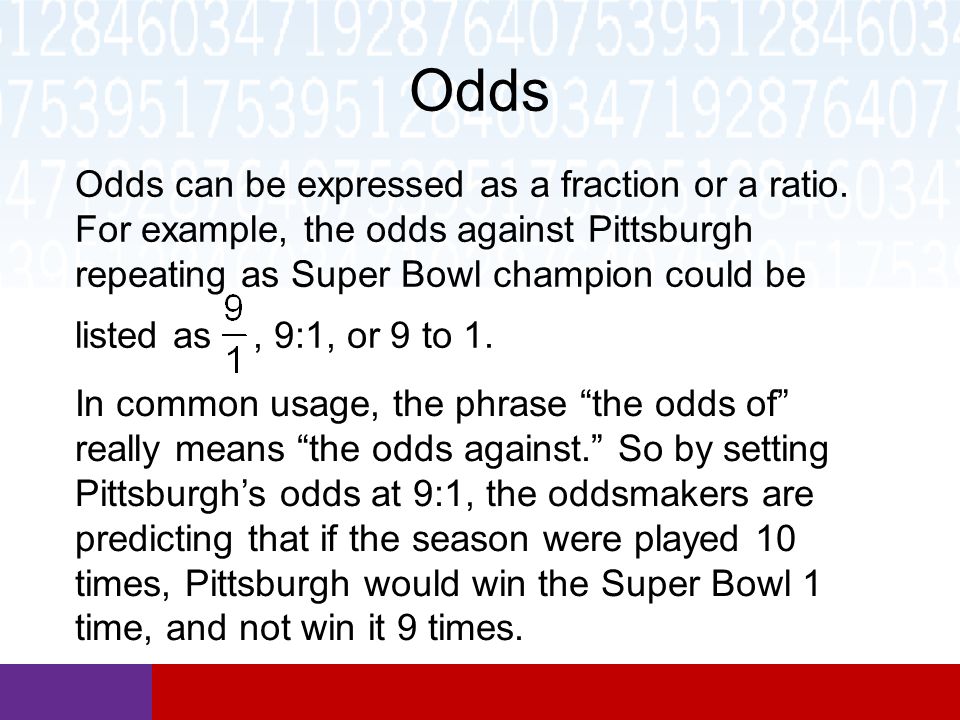 Odds

Odds can be expressed as a fraction or a ratio. For example, the odds against Pittsburgh repeating as Super Bowl champion could be listed as $\frac{9}{1}$, 9:1, or 9 to 1.

In common usage, the phrase “the odds of” really means “the odds against.” So by setting Pittsburgh’s odds at 9:1, the oddsmakers are predicting that if the season were played 10 times, Pittsburgh would win the Super Bowl 1 time, and not win it 9 times.